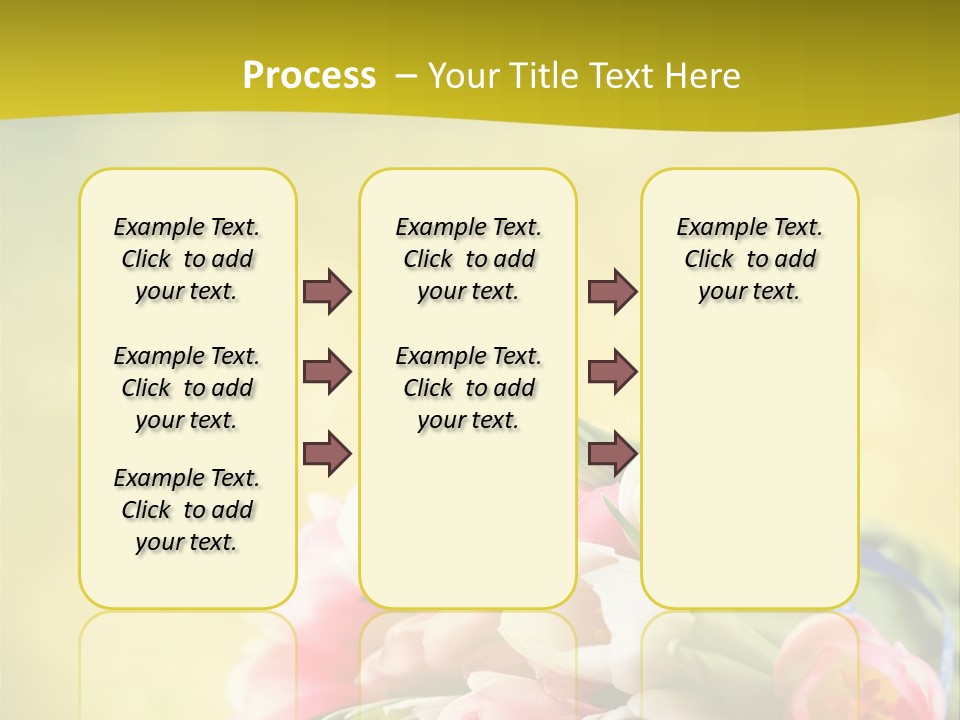 Process – Your Title Text Here

Example Text. Click to add your text.

Example Text. Click to add your text.

Example Text. Click to add your text.

Example Text. Click to add your text.

Example Text. Click to add your text.

Example Text. Click to add your text.